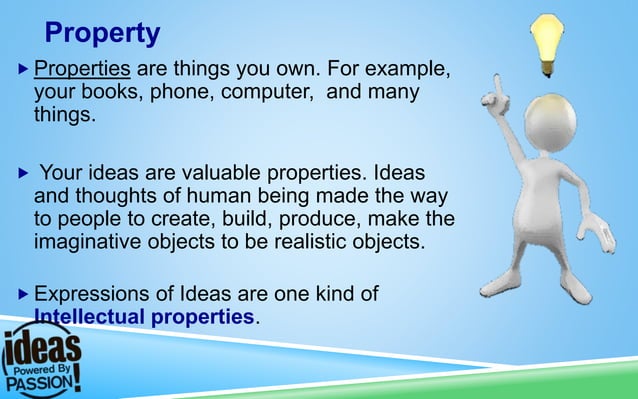 Property

▸ Properties are things you own. For example, your books, phone, computer, and many things.

▸ Your ideas are valuable properties. Ideas and thoughts of human being made the way to people to create, build, produce, make the imaginative objects to be realistic objects.

▸ Expressions of Ideas are one kind of Intellectual properties.

ideas Powered By PASSION!